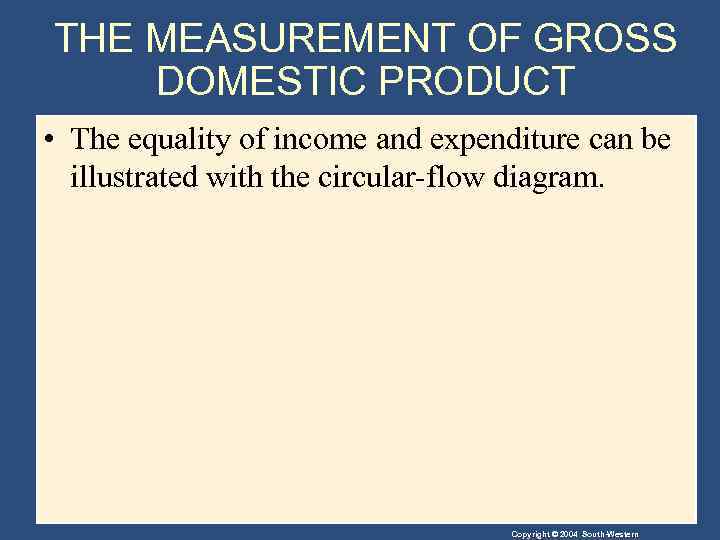 THE MEASUREMENT OF GROSS DOMESTIC PRODUCT

• The equality of income and expenditure can be illustrated with the circular-flow diagram.

Copyright © 2004 South-Western